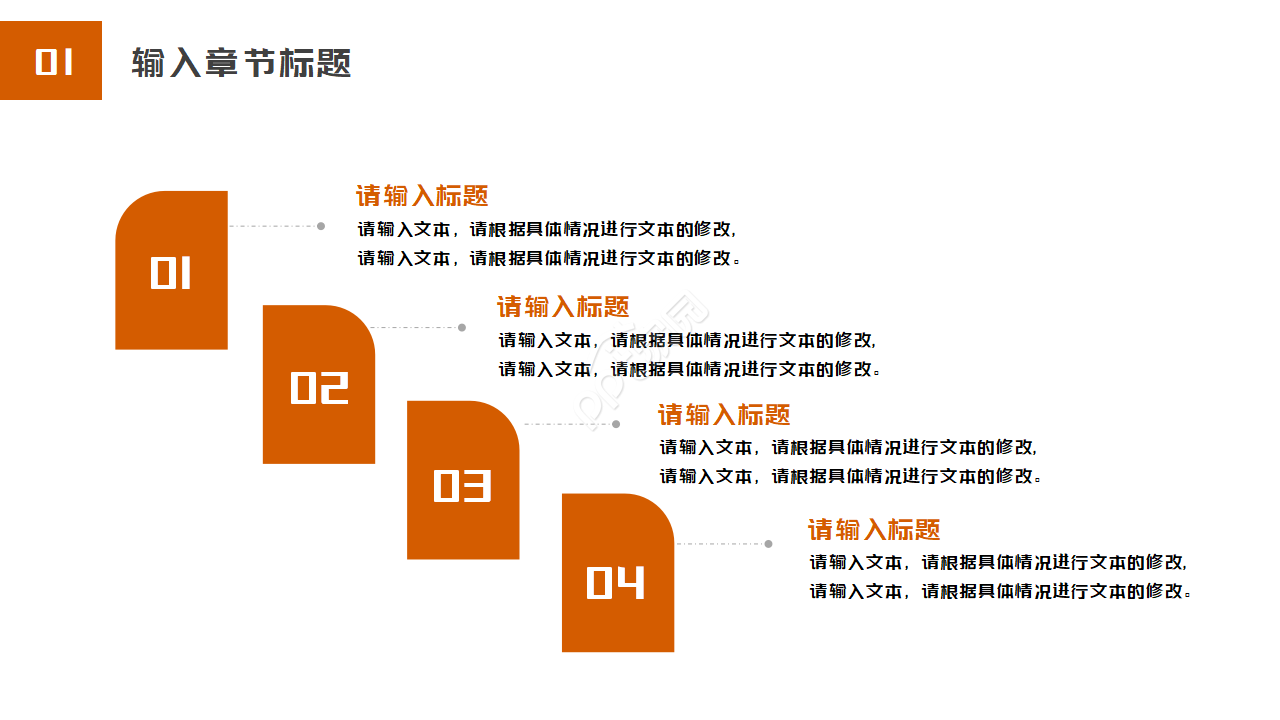 01 输入章节标题

01

请输入标题
请输入文本，请根据具体情况进行文本的修改，
请输入文本，请根据具体情况进行文本的修改。

02

请输入标题
请输入文本，请根据具体情况进行文本的修改，
请输入文本，请根据具体情况进行文本的修改。

03

请输入标题
请输入文本，请根据具体情况进行文本的修改，
请输入文本，请根据具体情况进行文本的修改。

04

请输入标题
请输入文本，请根据具体情况进行文本的修改，
请输入文本，请根据具体情况进行文本的修改。